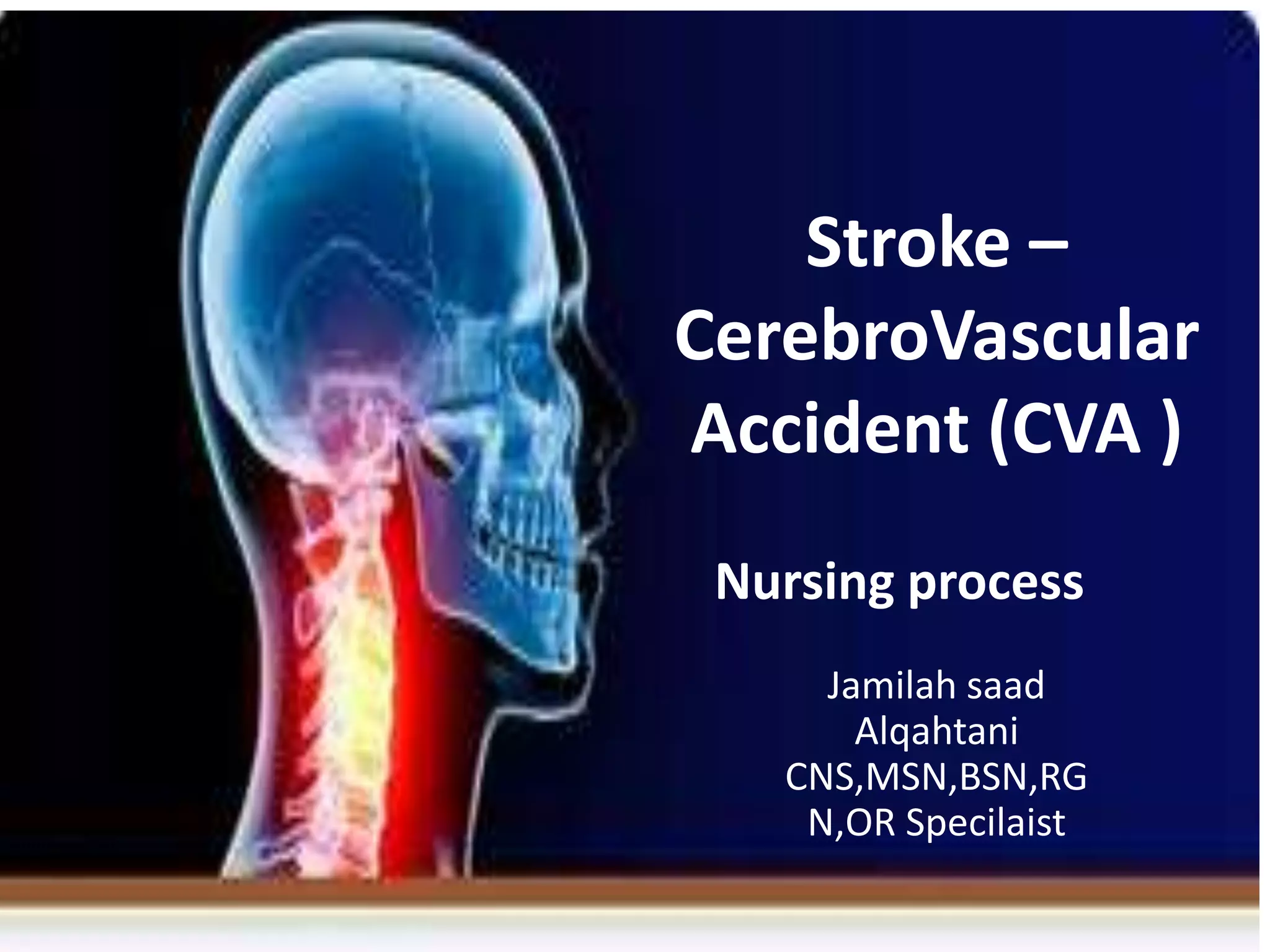 Stroke – CerebroVascular Accident (CVA )

Nursing process

Jamilah saad Alqahtani CNS,MSN,BSN,RG N,OR Specilaist